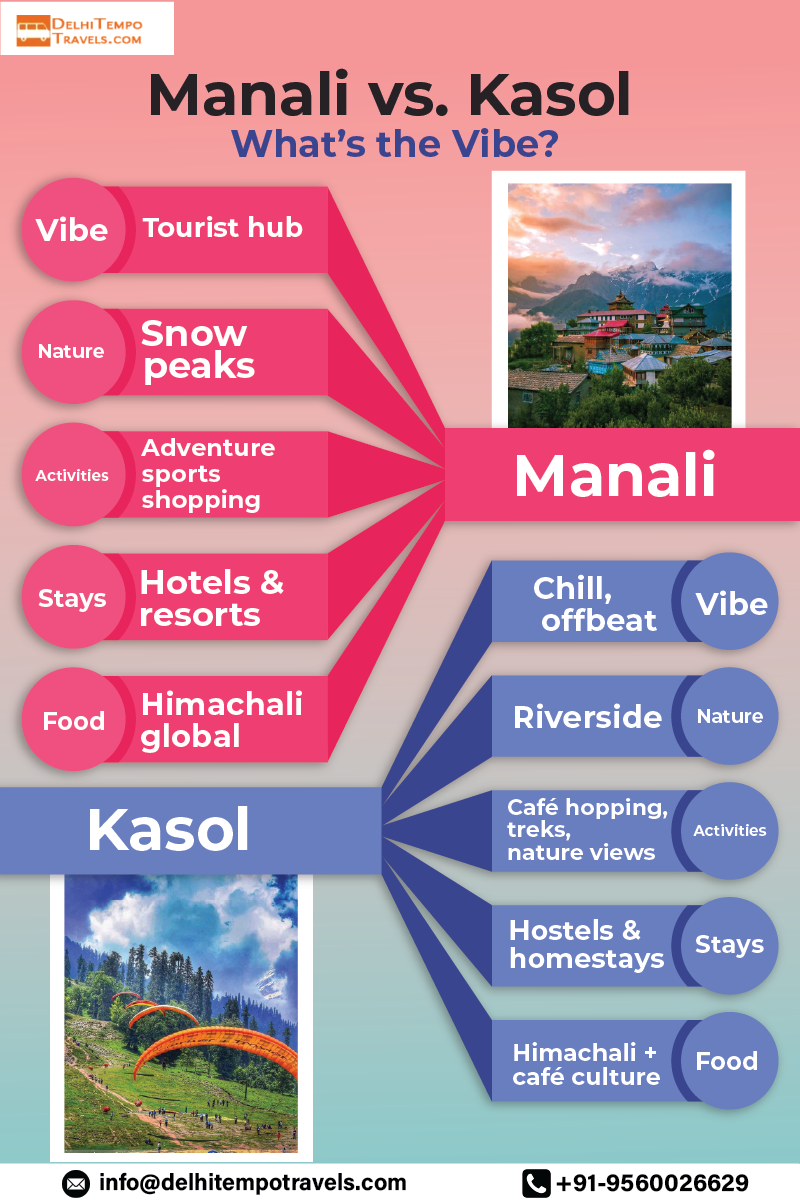 DelhiTempo Travels.com

Manali vs. Kasol
What's the Vibe?

Vibe Tourist hub

Nature Snow peaks

Activities Adventure sports shopping

Stays Hotels & resorts

Food Himachali global

Manali

Chill, offbeat Vibe

Riverside Nature

Café hopping, treks, nature views Activities

Hostels & homestays Stays

Himachali + café culture Food

Kasol

info@delhitempotravels.com

+91-9560026629